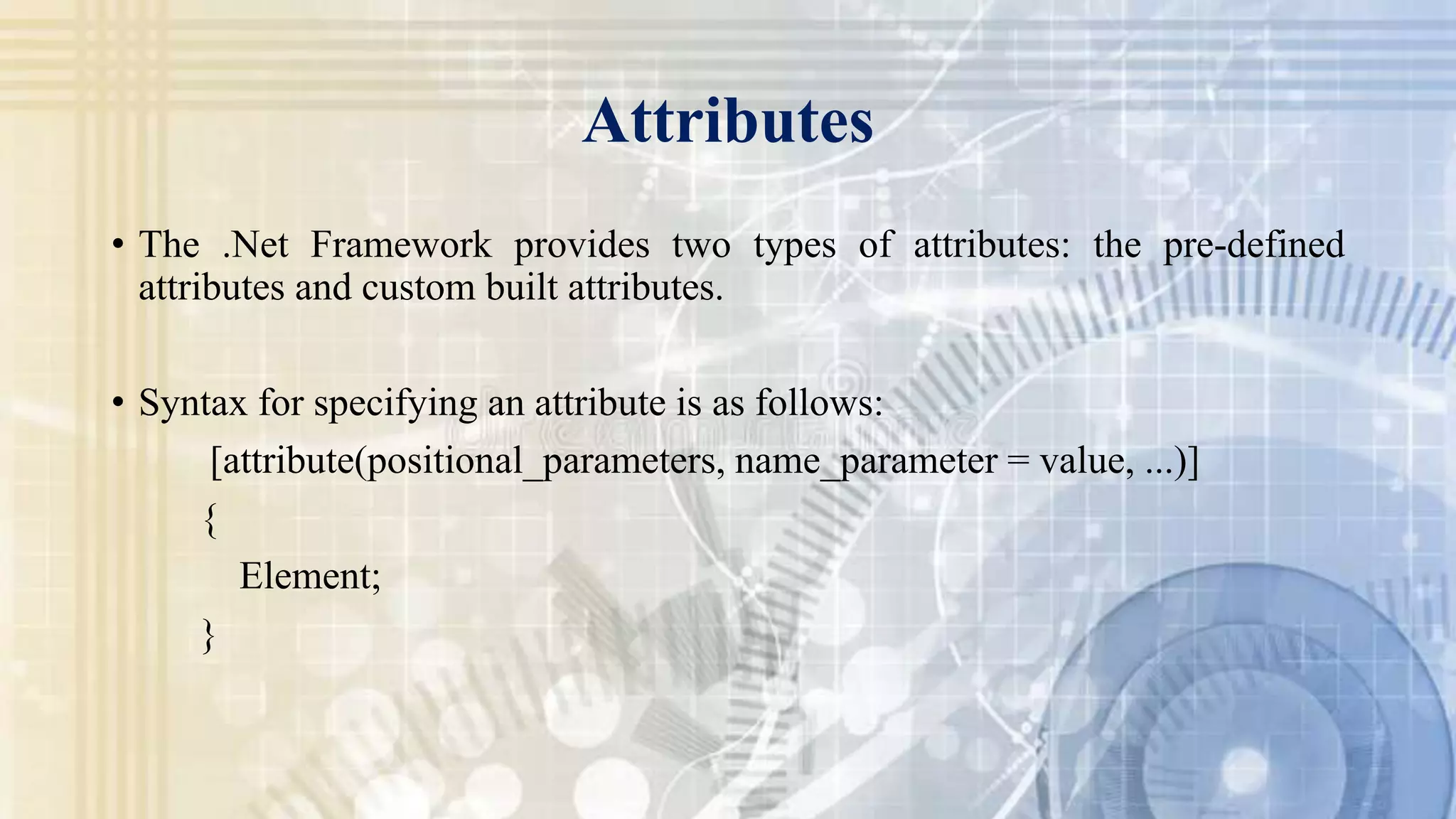 Attributes

• The .Net Framework provides two types of attributes: the pre-defined attributes and custom built attributes.

• Syntax for specifying an attribute is as follows:

[attribute(positional_parameters, name_parameter = value, ...)]
{
Element;
}